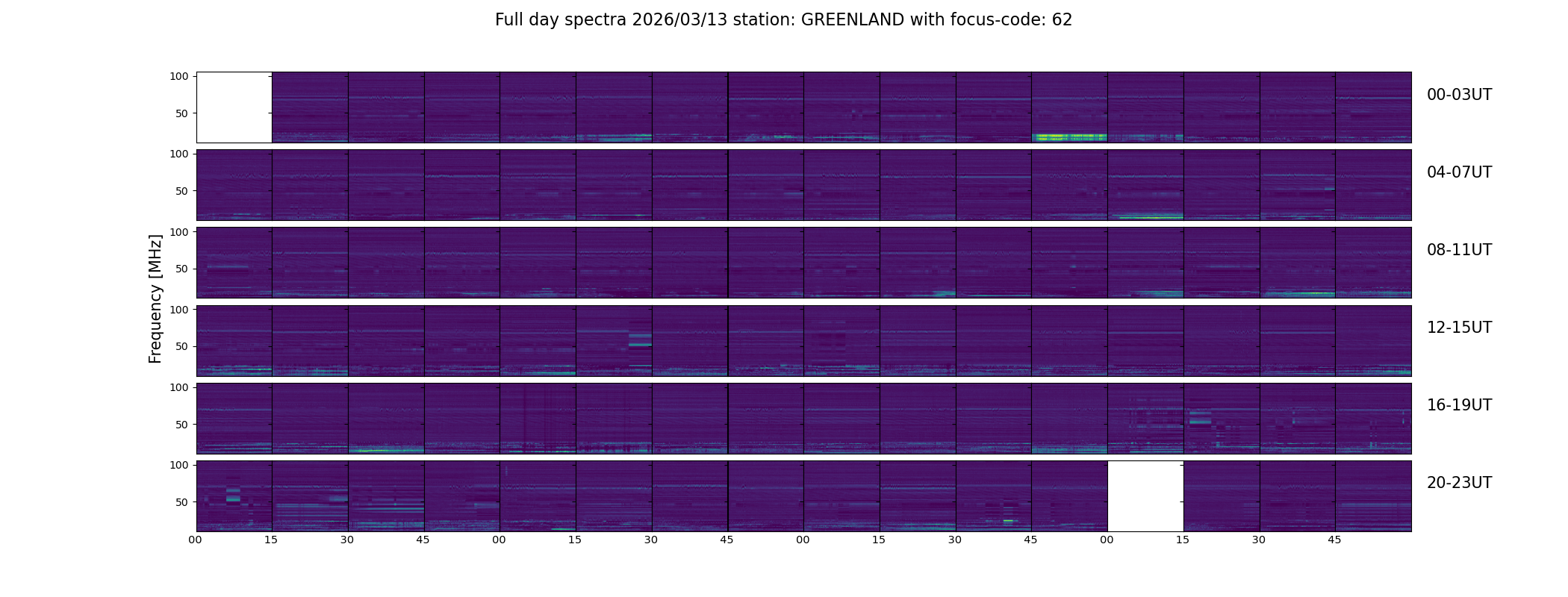 Full day spectra 2026/03/13 station: GREENLAND with focus-code: 62

Frequency [MHz]

100
50
00-03UT

100
50
04-07UT

100
50
08-11UT

100
50
12-15UT

100
50
16-19UT

100
50
20-23UT

00 15 30 45 00 15 30 45 00 15 30 45 00 15 30 45